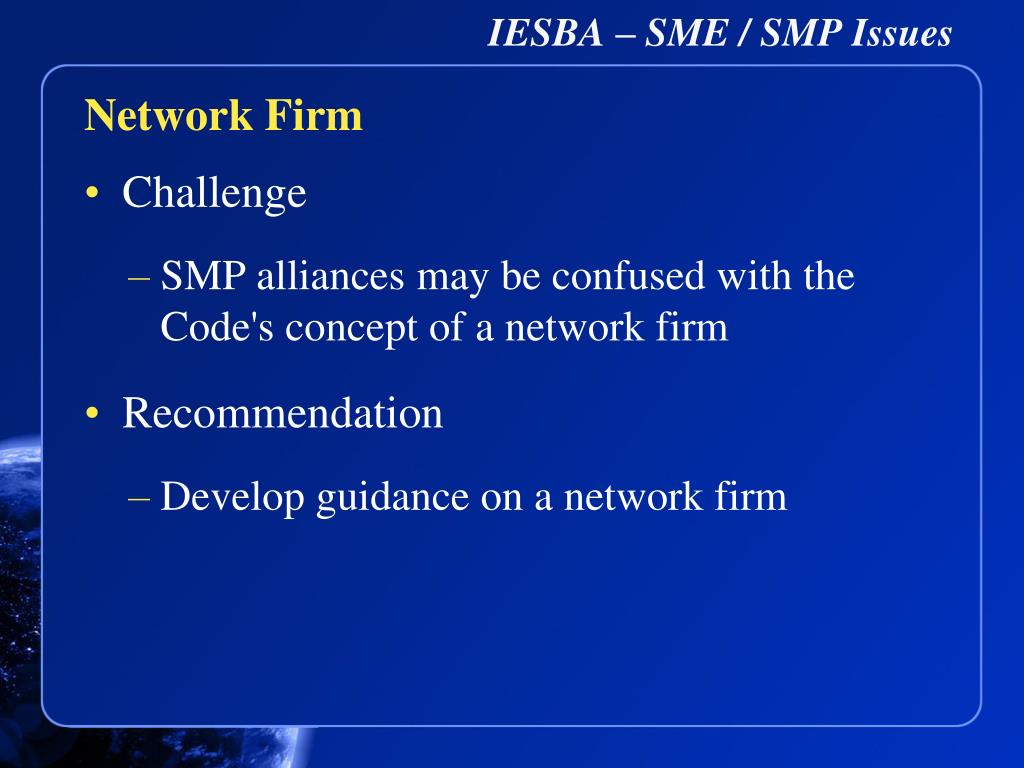 IESBA – SME / SMP Issues

Network Firm

• Challenge

– SMP alliances may be confused with the Code's concept of a network firm

• Recommendation

– Develop guidance on a network firm